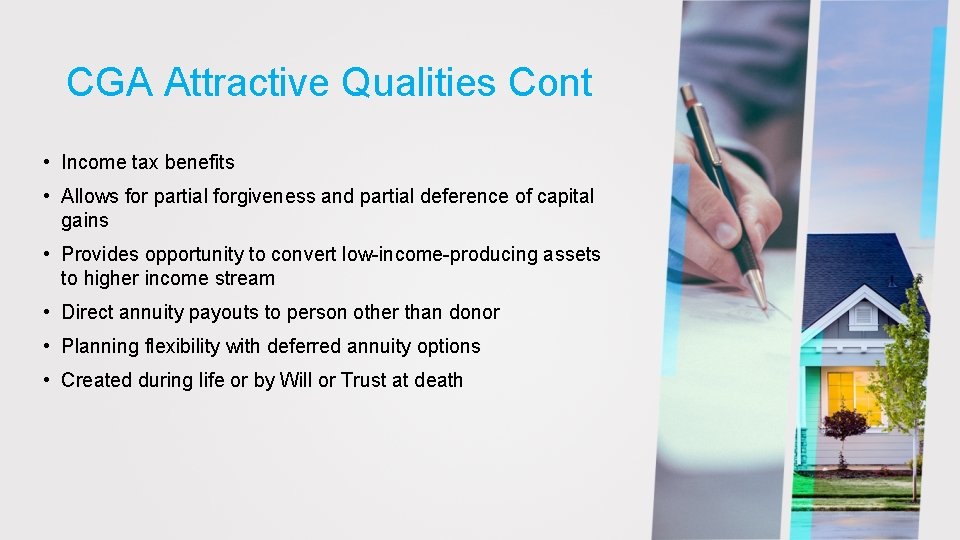 CGA Attractive Qualities Cont

• Income tax benefits
• Allows for partial forgiveness and partial deference of capital gains
• Provides opportunity to convert low-income-producing assets to higher income stream
• Direct annuity payouts to person other than donor
• Planning flexibility with deferred annuity options
• Created during life or by Will or Trust at death